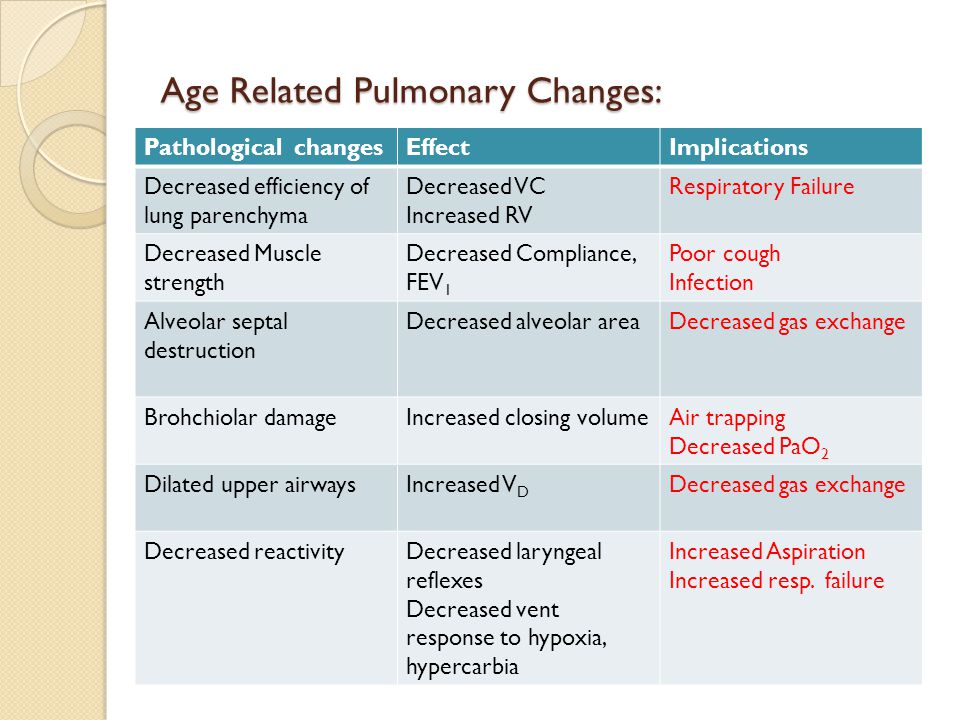 Age Related Pulmonary Changes:

| Pathological changes | Effect | Implications |
|---|---|---|
| Decreased efficiency of lung parenchyma | Decreased VC Increased RV | Respiratory Failure |
| Decreased Muscle strength | Decreased Compliance, $FEV_1$ | Poor cough Infection |
| Alveolar septal destruction | Decreased alveolar area | Decreased gas exchange |
| Brohchiolar damage | Increased closing volume | Air trapping Decreased $PaO_2$ |
| Dilated upper airways | Increased $V_D$ | Decreased gas exchange |
| Decreased reactivity | Decreased laryngeal reflexes Decreased vent response to hypoxia, hypercarbia | Increased Aspiration Increased resp. failure |